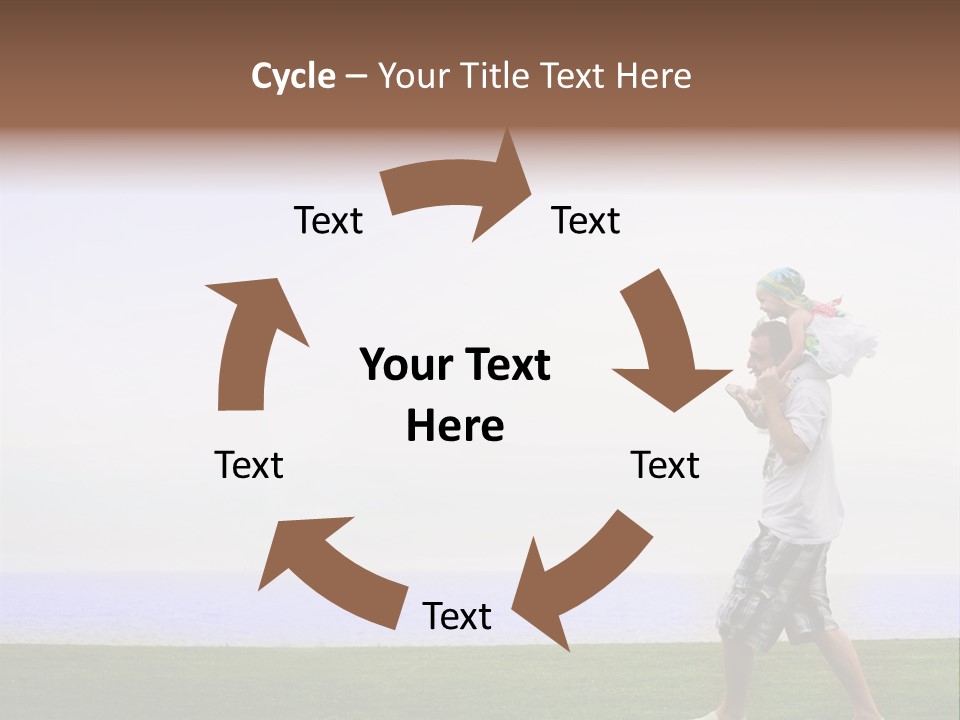 Cycle – Your Title Text Here

Text

Text

Your Text Here

Text

Text

Text